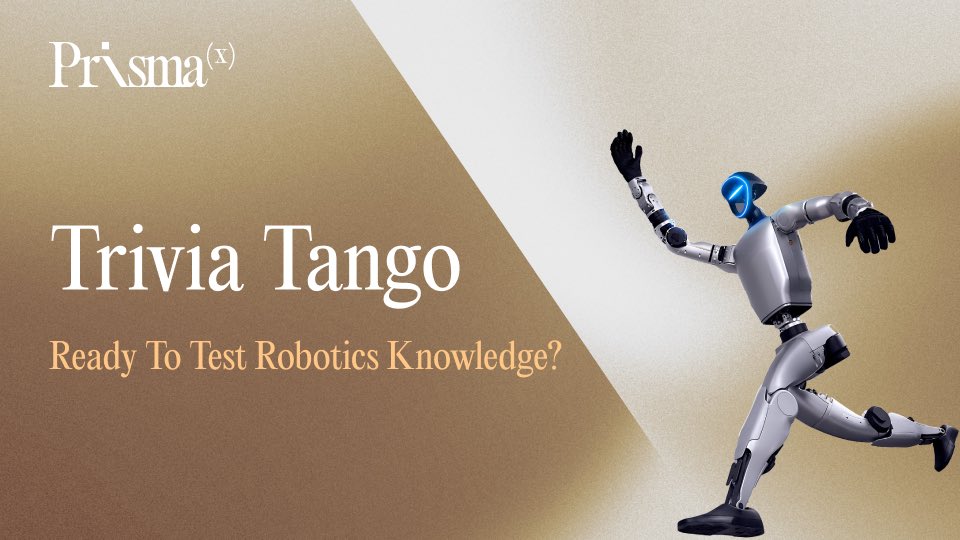 Prisma(x)

Trivia Tango

Ready To Test Robotics Knowledge?